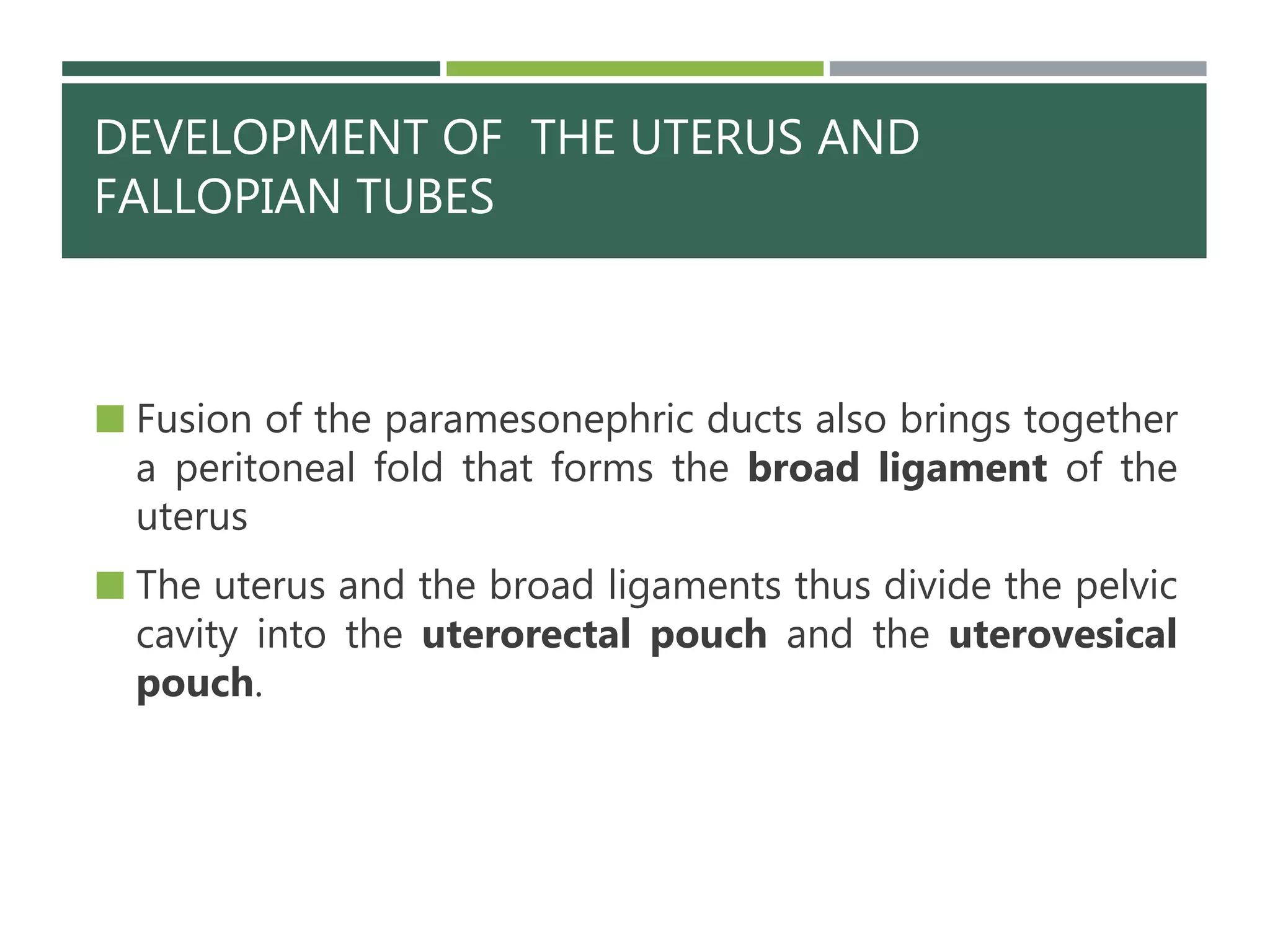 DEVELOPMENT OF THE UTERUS AND FALLOPIAN TUBES

Fusion of the paramesonephric ducts also brings together a peritoneal fold that forms the broad ligament of the uterus

The uterus and the broad ligaments thus divide the pelvic cavity into the uterorectal pouch and the uterovesical pouch.